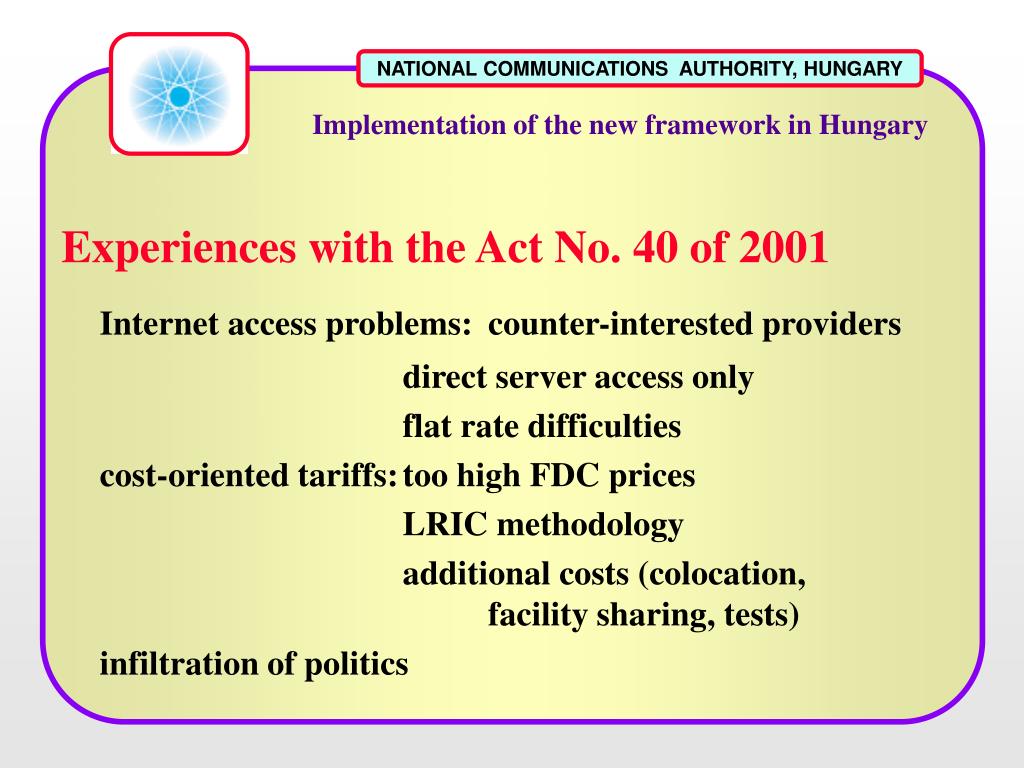 NATIONAL COMMUNICATIONS AUTHORITY, HUNGARY

Implementation of the new framework in Hungary

Experiences with the Act No. 40 of 2001

Internet access problems: counter-interested providers

direct server access only

flat rate difficulties

cost-oriented tariffs: too high FDC prices

LRIC methodology

additional costs (colocation, facility sharing, tests)

infiltration of politics